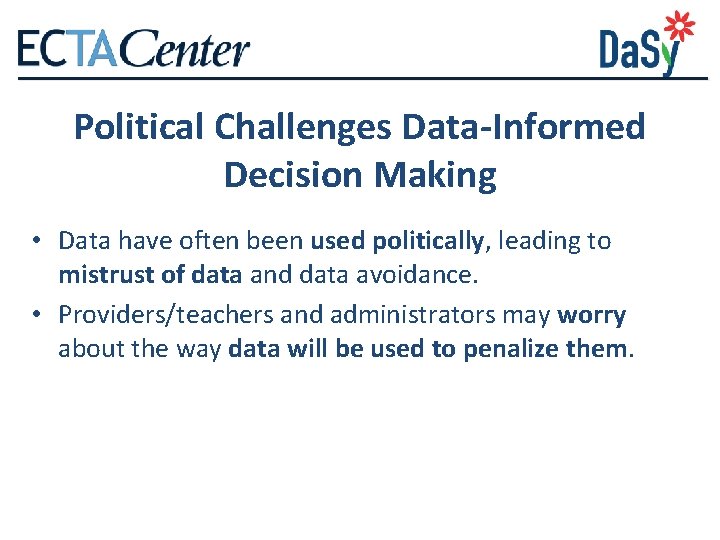 ECTACenter

DaSy

Political Challenges Data-Informed Decision Making

• Data have often been used politically, leading to mistrust of data and data avoidance.

• Providers/teachers and administrators may worry about the way data will be used to penalize them.